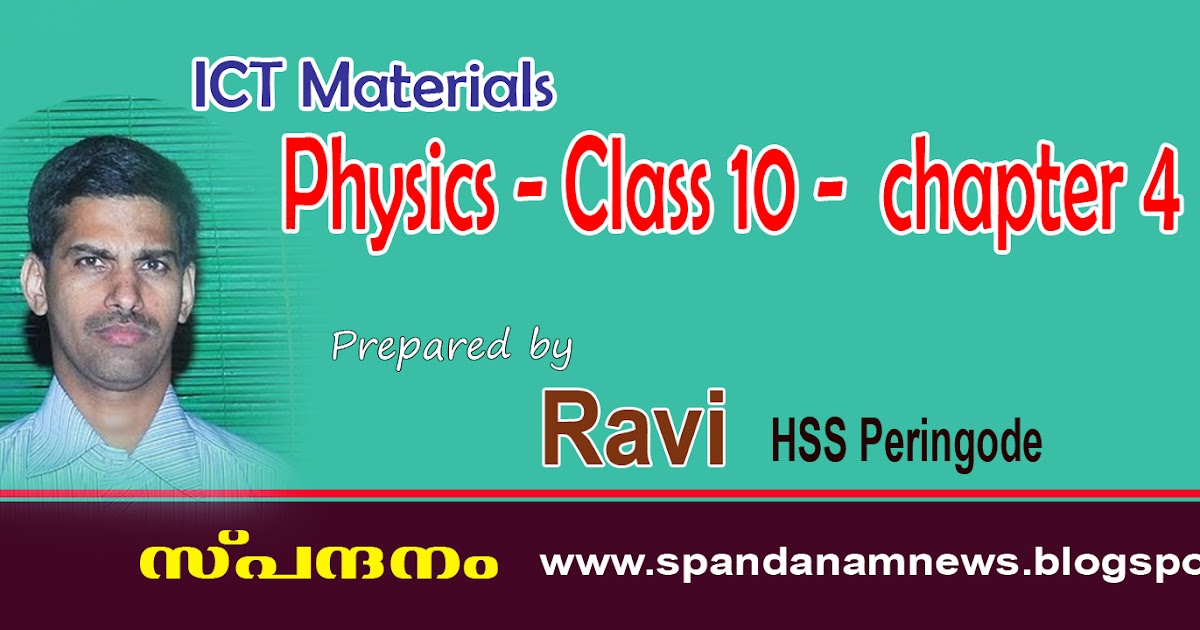 ICT Materials

Physics - Class 10 - chapter 4

Prepared by

Ravi HSS Peringode

സ്പന്ദനം www.spandanamnews.blogspo